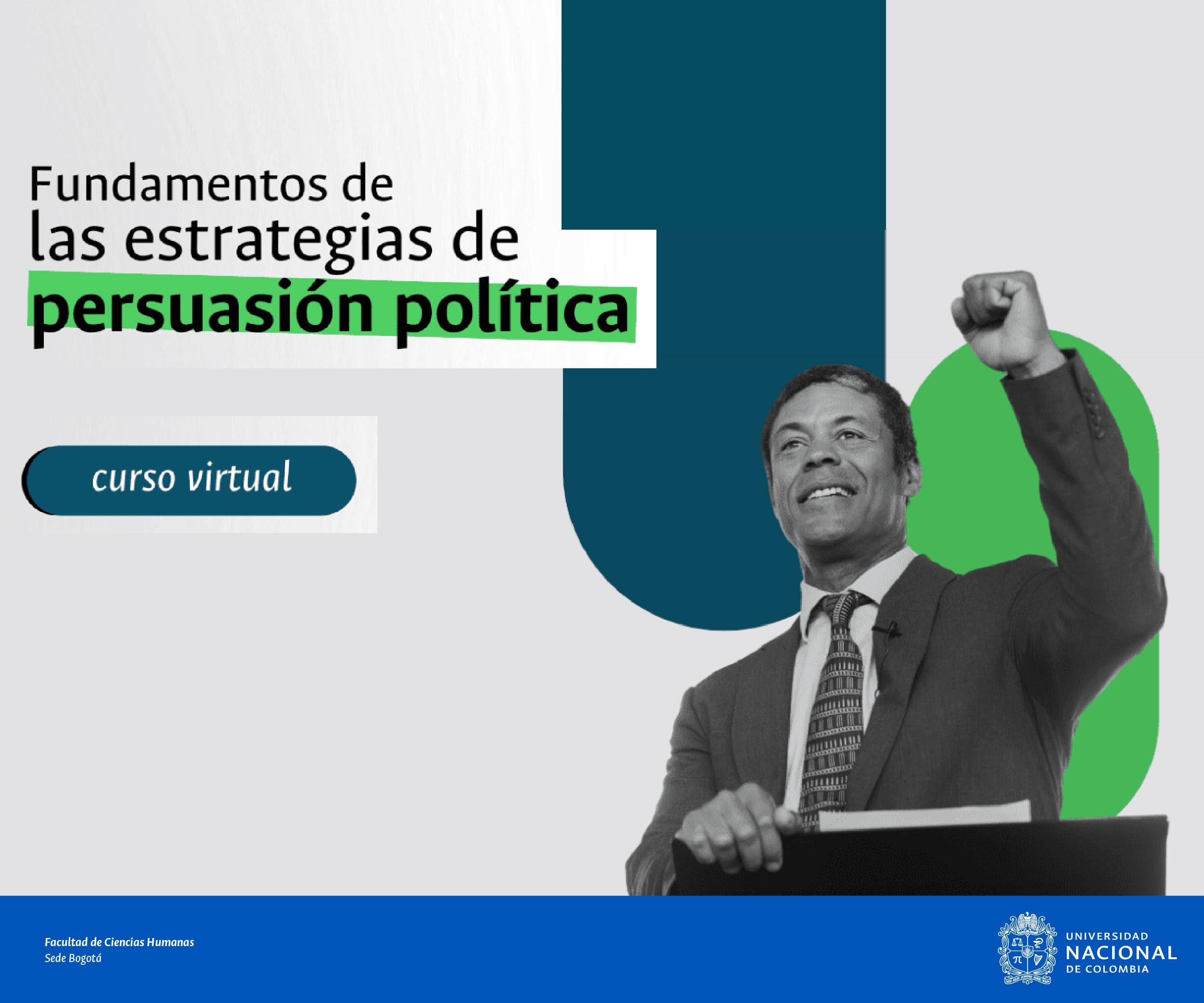 Fundamentos de las estrategias de persuasión política

curso virtual

Facultad de Ciencias Humanas
Sede Bogotá

UNIVERSIDAD NACIONAL DE COLOMBIA